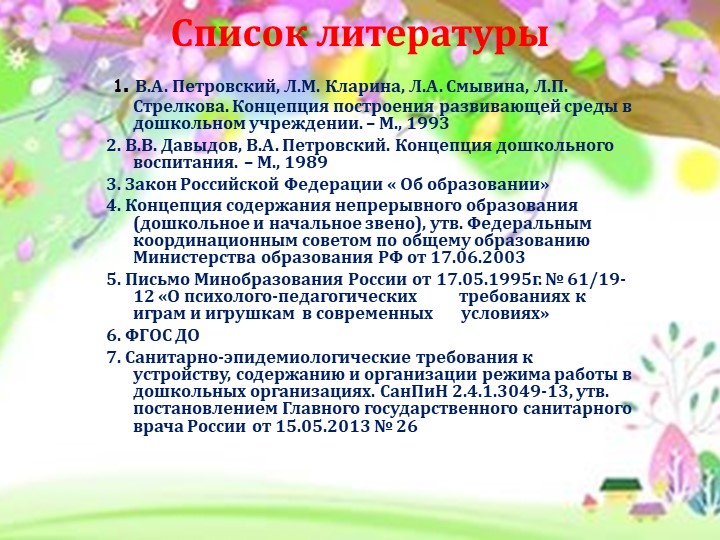 Список литературы

1. В.А. Петровский, Л.М. Кларина, Л.А. Смывина, Л.П. Стрелкова. Концепция построения развивающей среды в дошкольном учреждении. – М., 1993

2. В.В. Давыдов, В.А. Петровский. Концепция дошкольного воспитания. – М., 1989

3. Закон Российской Федерации « Об образовании»

4. Концепция содержания непрерывного образования (дошкольное и начальное звено), утв. Федеральным координационным советом по общему образованию Министерства образования РФ от 17.06.2003

5. Письмо Минобразования России от 17.05.1995г. № 61/19-12 «О психолого-педагогических требованиях к играм и игрушкам в современных условиях»

6. ФГОС ДО

7. Санитарно-эпидемиологические требования к устройству, содержанию и организации режима работы в дошкольных организациях. СанПиН 2.4.1.3049-13, утв. постановлением Главного государственного санитарного врача России от 15.05.2013 № 26